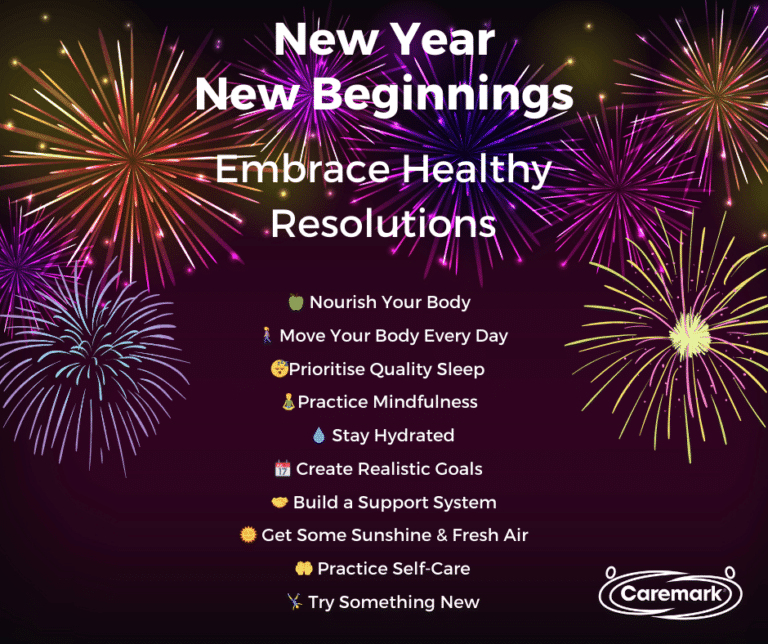 New Year
New Beginnings

Embrace Healthy Resolutions

🍏 Nourish Your Body
🚶 Move Your Body Every Day
😴Prioritise Quality Sleep
🧘Practice Mindfulness
💧 Stay Hydrated
📅 Create Realistic Goals
🤝 Build a Support System
🌞 Get Some Sunshine & Fresh Air
🤲 Practice Self-Care
🤸 Try Something New

Caremark